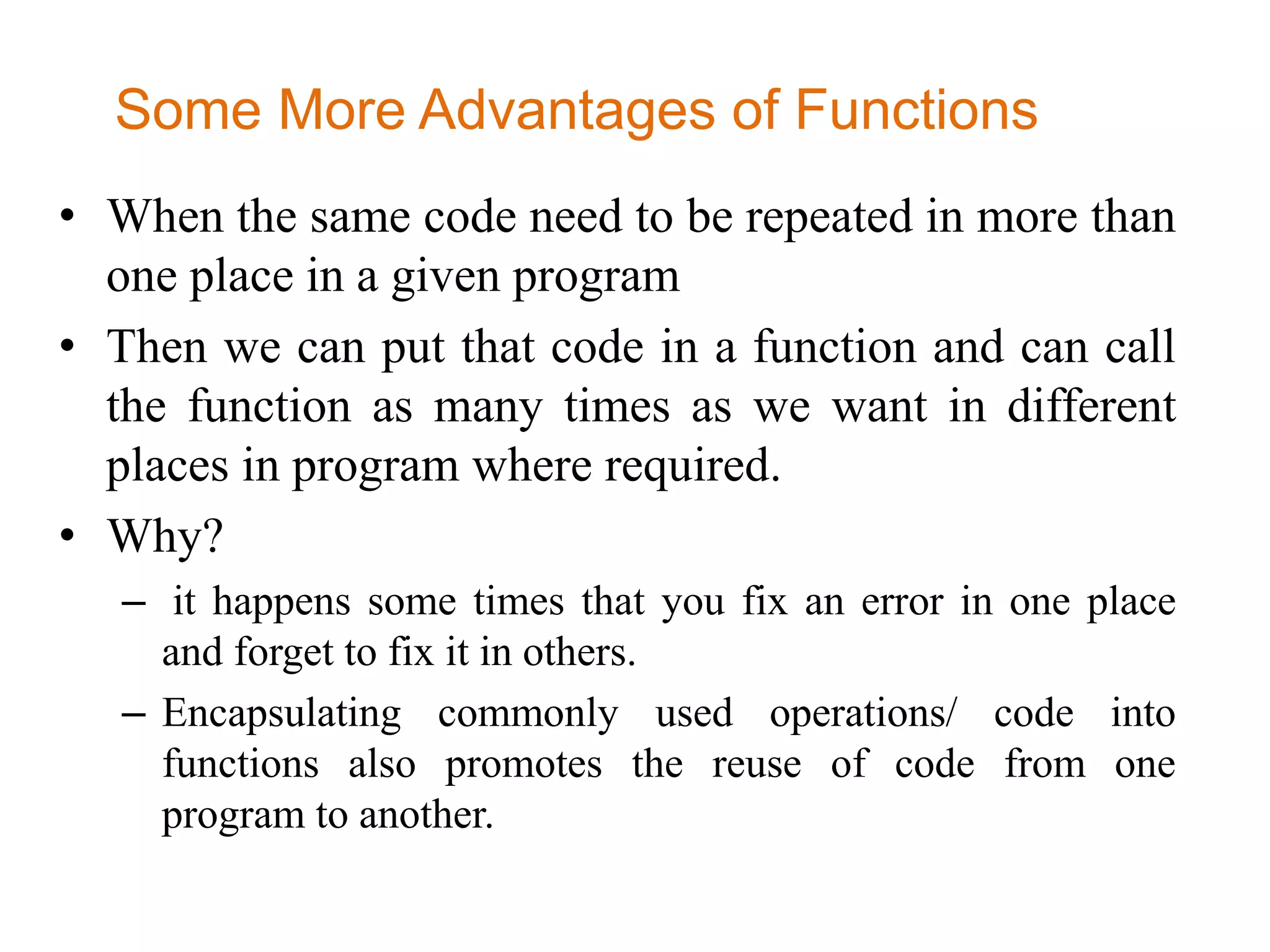 Some More Advantages of Functions

• When the same code need to be repeated in more than one place in a given program

• Then we can put that code in a function and can call the function as many times as we want in different places in program where required.

• Why?

– it happens some times that you fix an error in one place and forget to fix it in others.

– Encapsulating commonly used operations/ code into functions also promotes the reuse of code from one program to another.